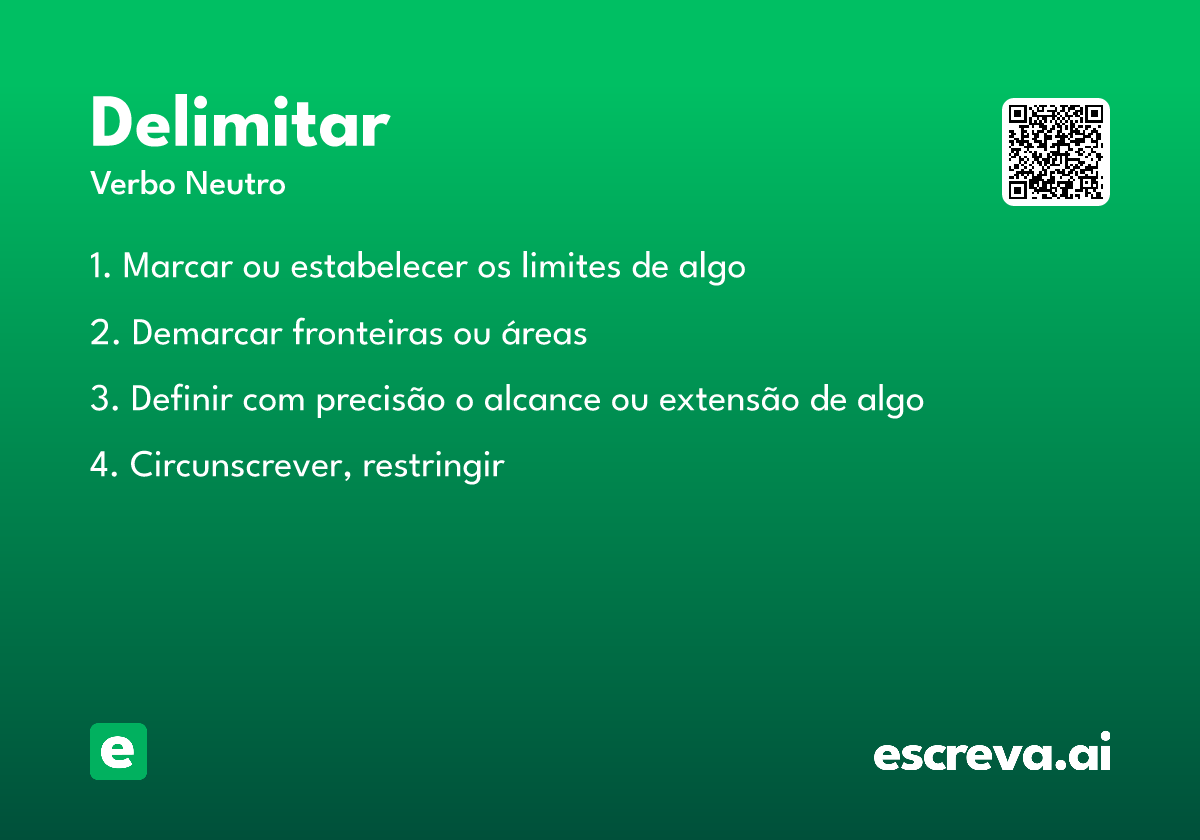 Delimitar

Verbo Neutro

1. Marcar ou estabelecer os limites de algo

2. Demarcar fronteiras ou áreas

3. Definir com precisão o alcance ou extensão de algo

4. Circunscrever, restringir

e

escreva.ai